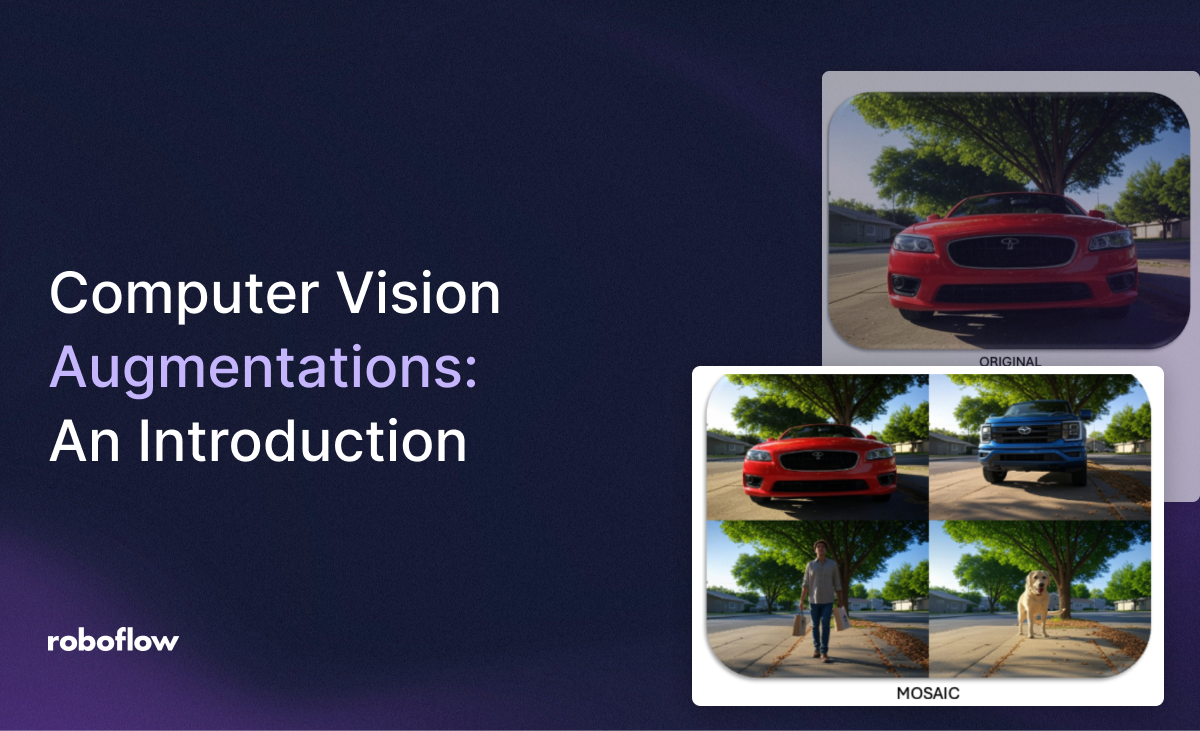 Computer Vision Augmentations: An Introduction

roboflow

ORIGINAL

MOSAIC